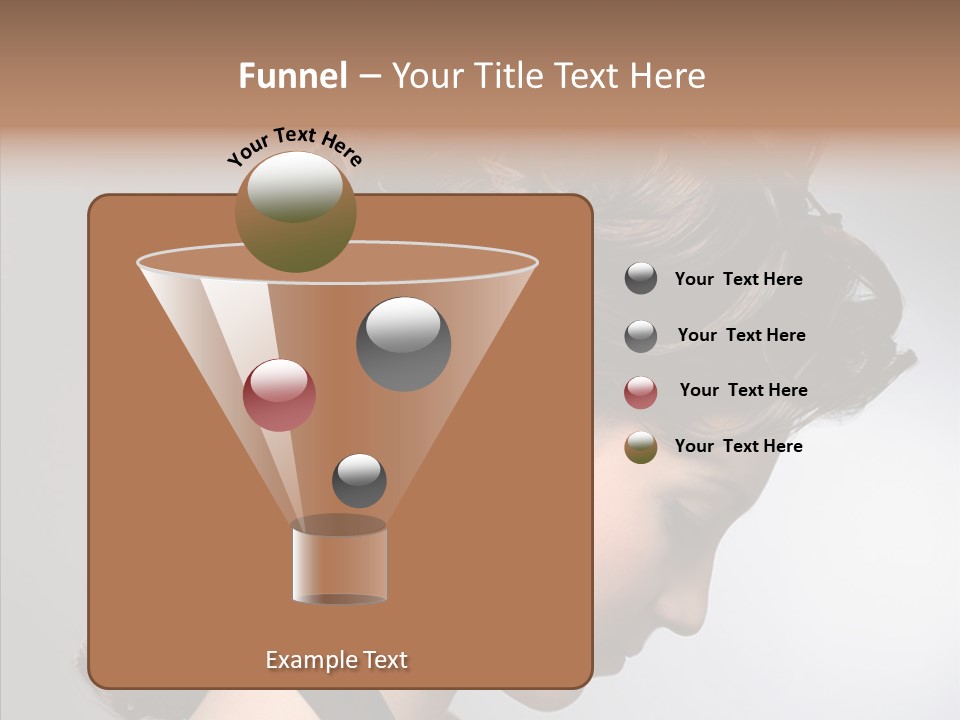 Funnel – Your Title Text Here

Your Text Here

Your Text Here

Your Text Here

Your Text Here

Your Text Here

Example Text